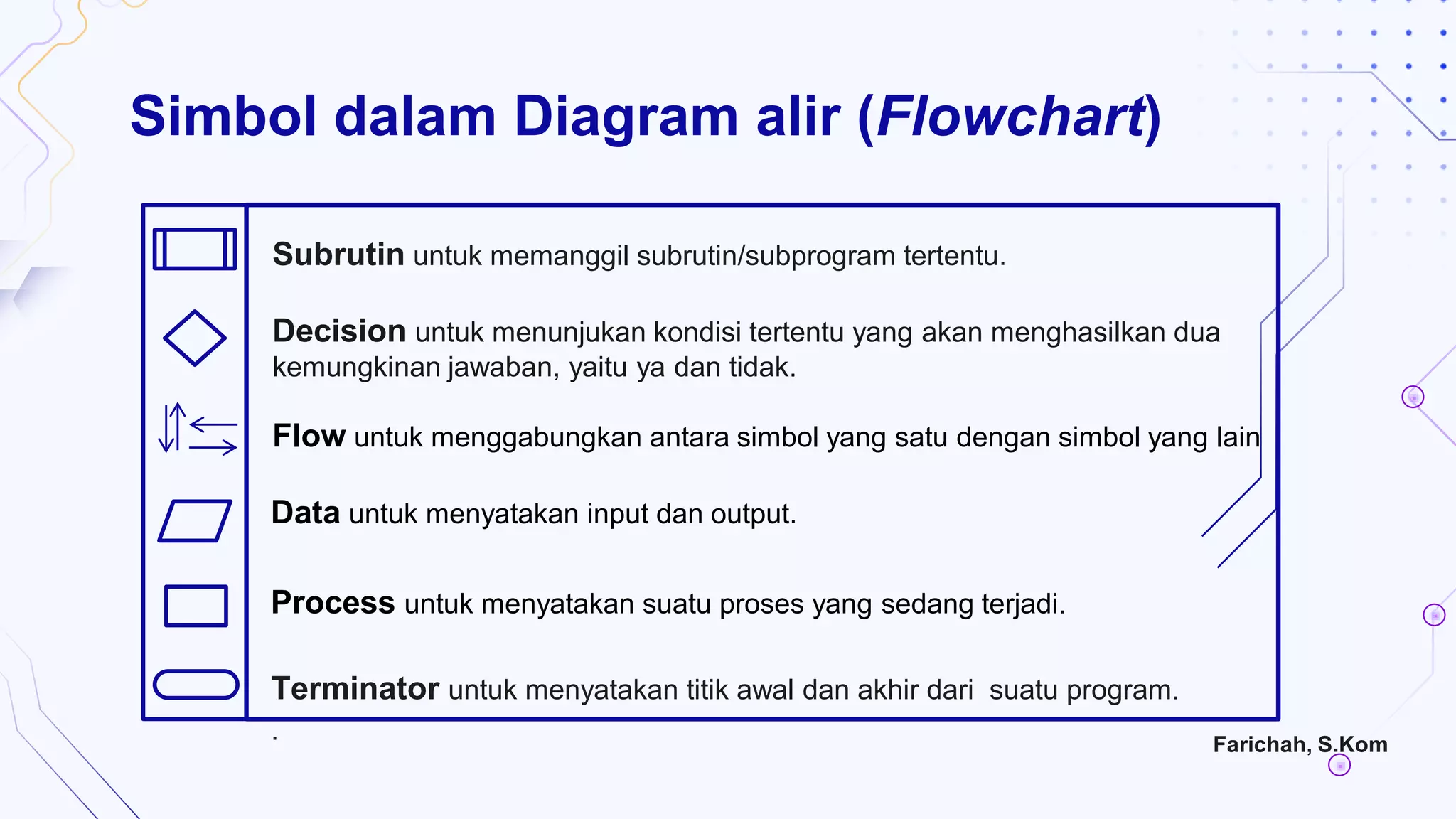 Simbol dalam Diagram alir (Flowchart)

Subrutin untuk memanggil subrutin/subprogram tertentu.

Decision untuk menunjukan kondisi tertentu yang akan menghasilkan dua kemungkinan jawaban, yaitu ya dan tidak.

Flow untuk menggabungkan antara simbol yang satu dengan simbol yang lain

Data untuk menyatakan input dan output.

Process untuk menyatakan suatu proses yang sedang terjadi.

Terminator untuk menyatakan titik awal dan akhir dari suatu program.

.

Farichah, S.Kom